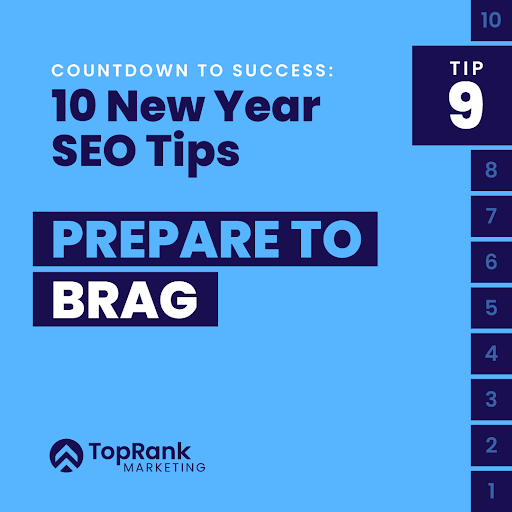 COUNTDOWN TO SUCCESS:
10 New Year SEO Tips

PREPARE TO BRAG

TopRank MARKETING

10
TIP 9
8
7
6
5
4
3
2
1